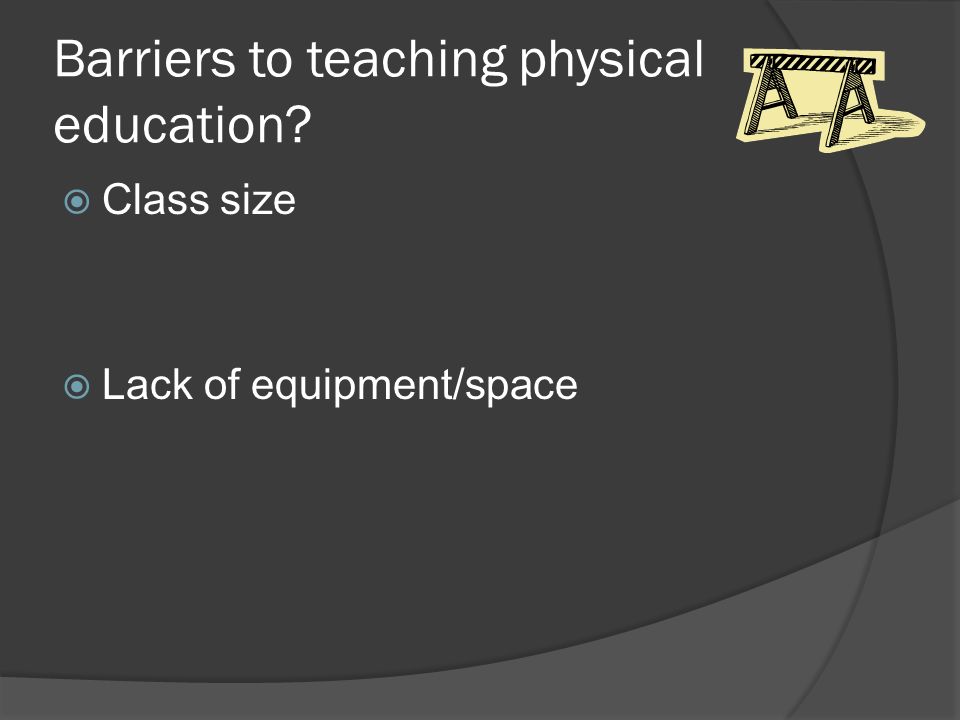 Barriers to teaching physical education?

Class size

Lack of equipment/space